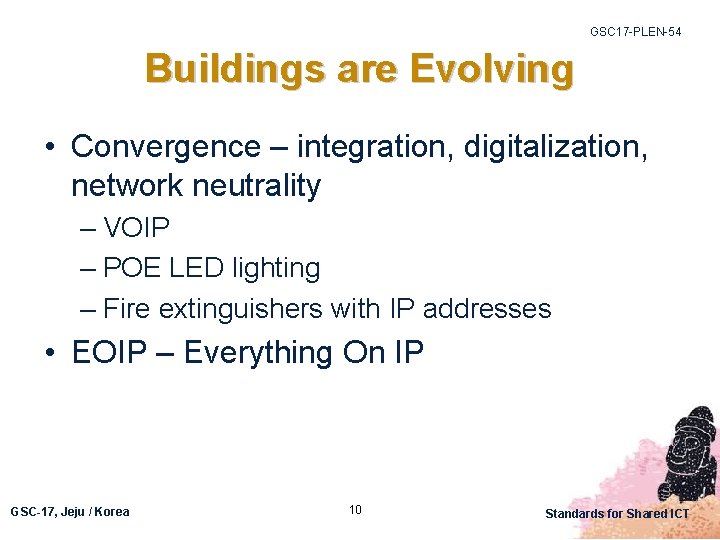 GSC17-PLEN-54

Buildings are Evolving

• Convergence – integration, digitalization, network neutrality
– VOIP
– POE LED lighting
– Fire extinguishers with IP addresses
• EOIP – Everything On IP

GSC-17, Jeju / Korea

10

Standards for Shared ICT